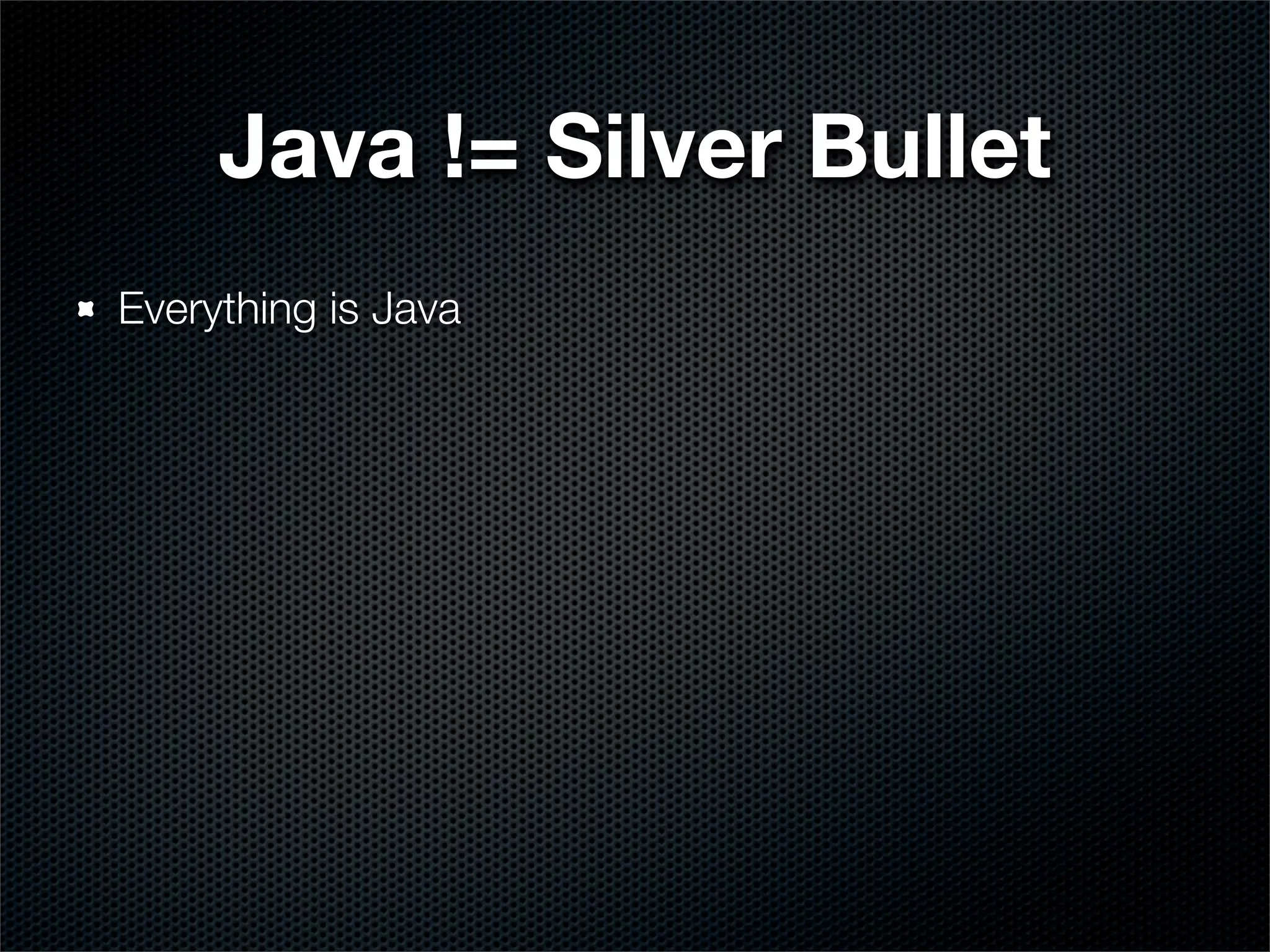 Java != Silver Bullet

Everything is Java